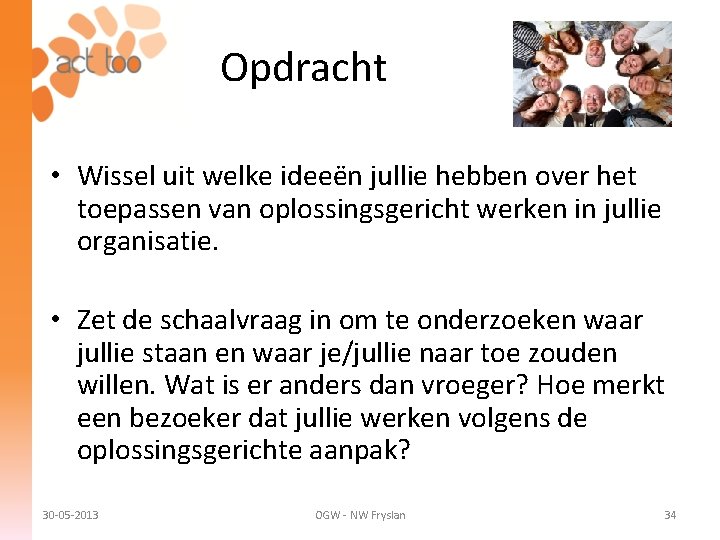 act too

Opdracht

• Wissel uit welke ideeën jullie hebben over het toepassen van oplossingsgericht werken in jullie organisatie.

• Zet de schaalvraag in om te onderzoeken waar jullie staan en waar je/jullie naar toe zouden willen. Wat is er anders dan vroeger? Hoe merkt een bezoeker dat jullie werken volgens de oplossingsgerichte aanpak?

30-05-2013 OGW - NW Fryslan 34